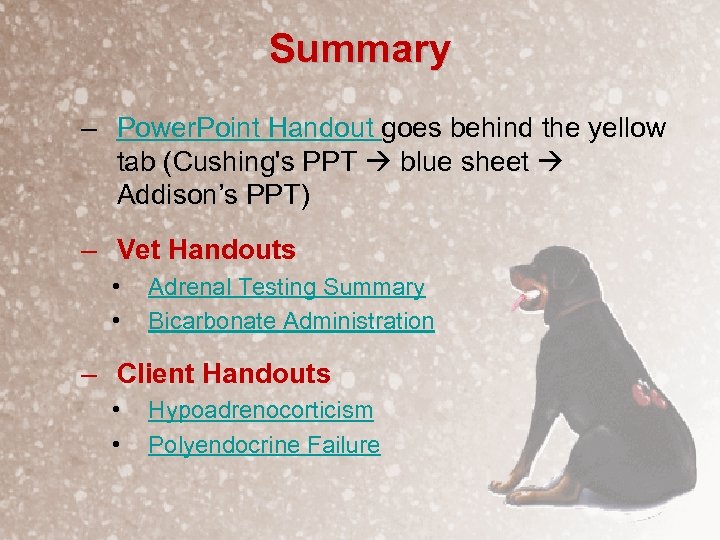 Summary

– PowerPoint Handout goes behind the yellow tab (Cushing's PPT → blue sheet → Addison's PPT)

– Vet Handouts
• Adrenal Testing Summary
• Bicarbonate Administration

– Client Handouts
• Hypoadrenocorticism
• Polyendocrine Failure